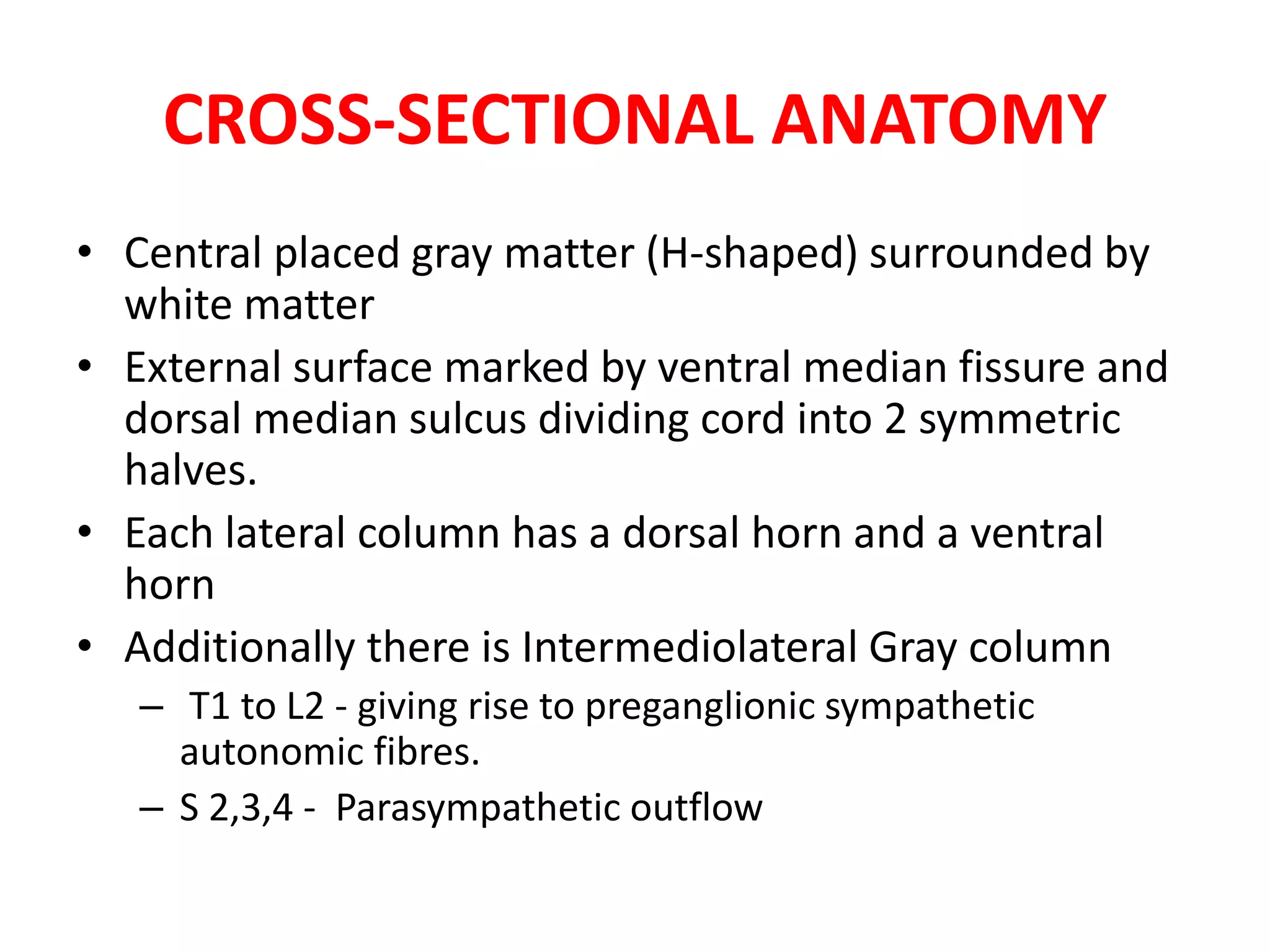 CROSS-SECTIONAL ANATOMY

• Central placed gray matter (H-shaped) surrounded by white matter
• External surface marked by ventral median fissure and dorsal median sulcus dividing cord into 2 symmetric halves.
• Each lateral column has a dorsal horn and a ventral horn
• Additionally there is Intermediolateral Gray column
– T1 to L2 - giving rise to preganglionic sympathetic autonomic fibres.
– S 2,3,4 - Parasympathetic outflow